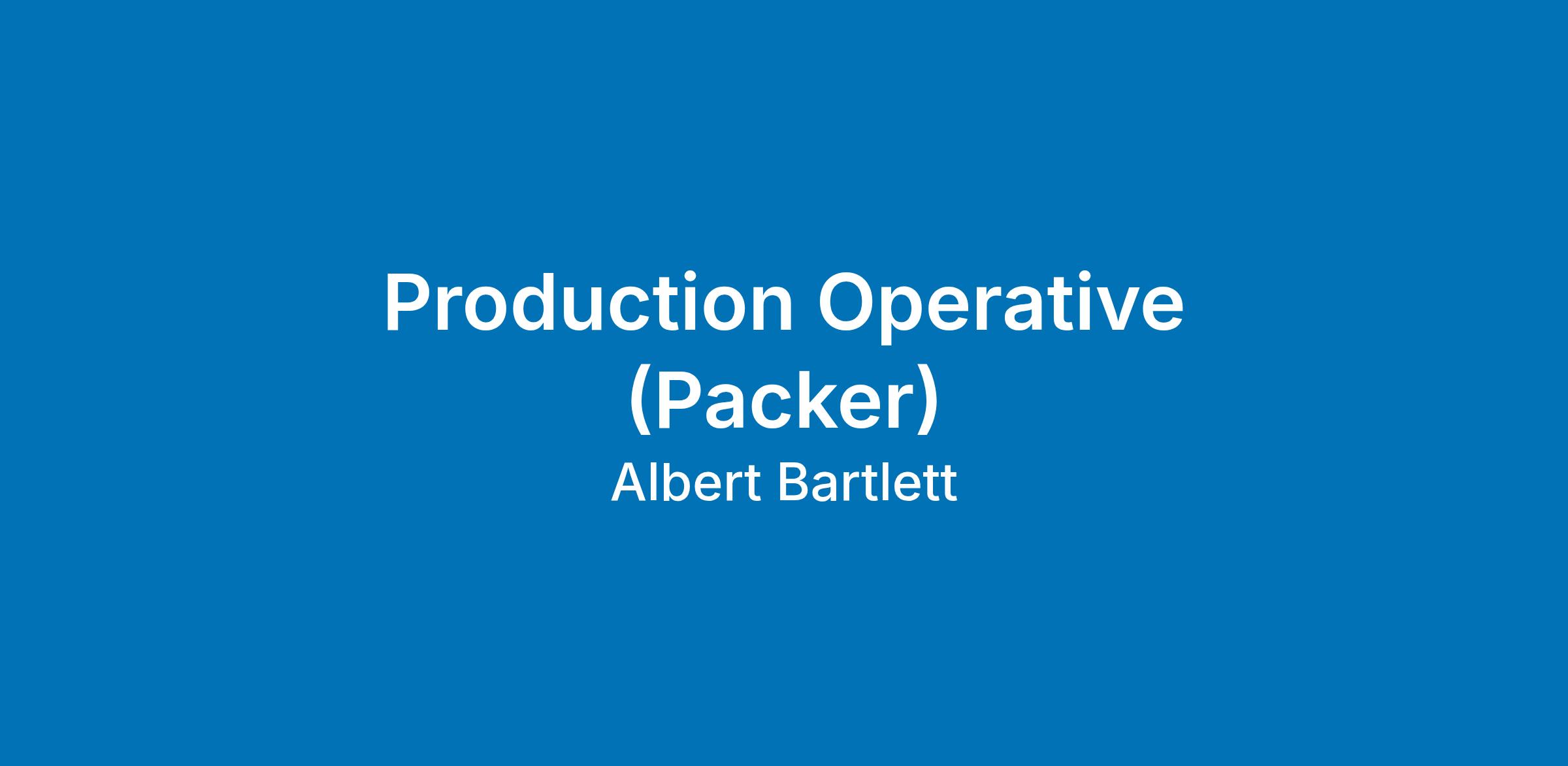 Production Operative (Packer)
Albert Bartlett